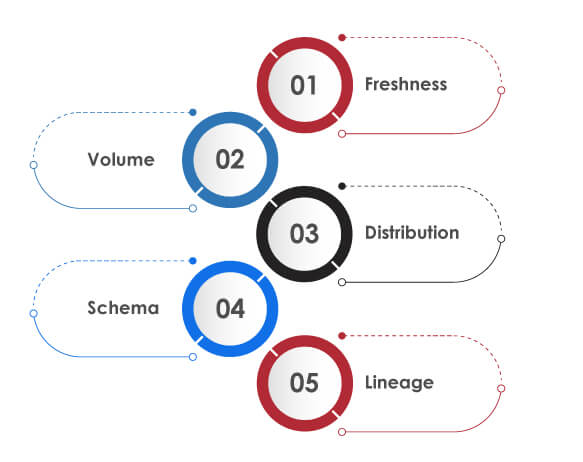 01 Freshness

Volume 02

03 Distribution

Schema 04

05 Lineage